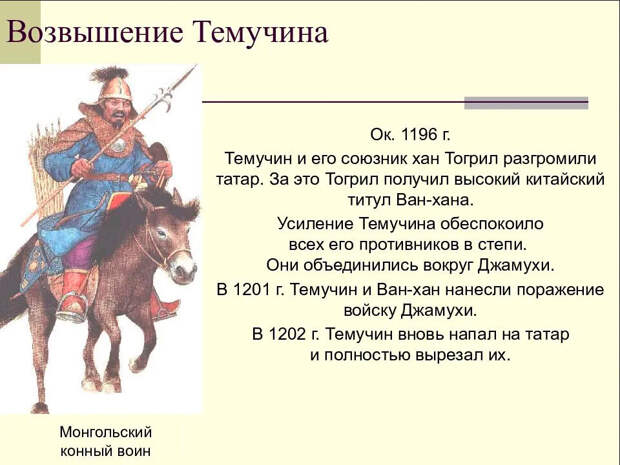 Возвышение Темучина

Ок. 1196 г.

Темучин и его союзник хан Тогрил разгромили татар. За это Тогрил получил высокий китайский титул Ван-хана.

Усиление Темучина обеспокоило всех его противников в степи. Они объединились вокруг Джамухи.

В 1201 г. Темучин и Ван-хан нанесли поражение войску Джамухи.

В 1202 г. Темучин вновь напал на татар и полностью вырезал их.

Монгольский конный воин